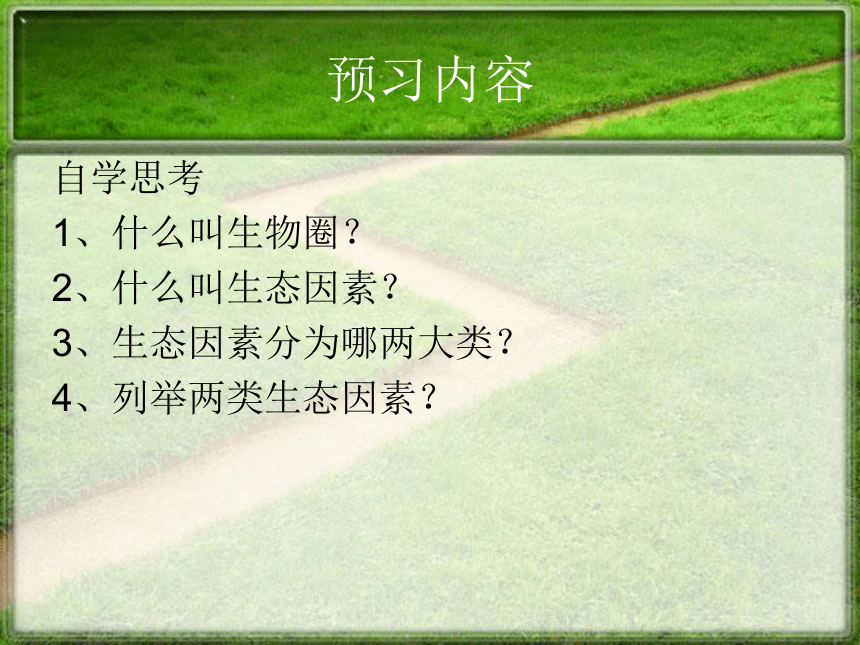 预习内容

自学思考
1、什么叫生物圈？
2、什么叫生态因素？
3、生态因素分为哪两大类？
4、列举两类生态因素？